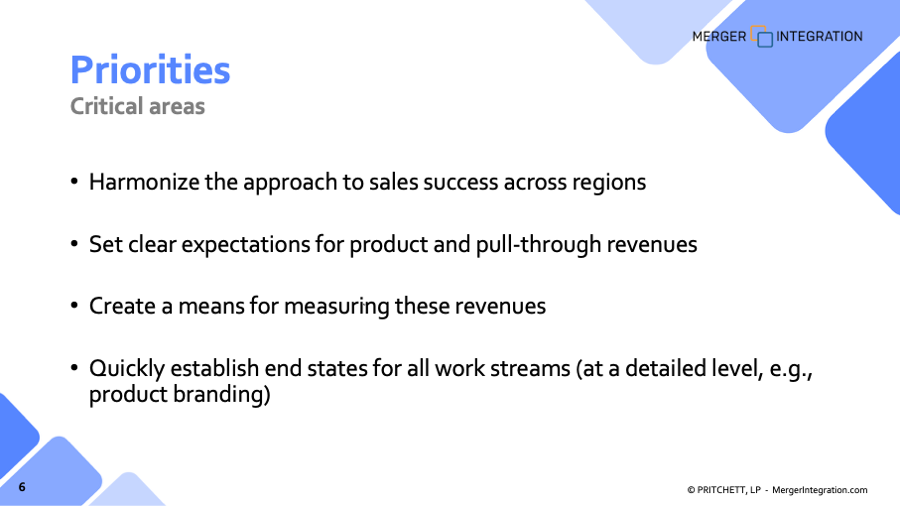 MERGER INTEGRATION

Priorities
Critical areas

• Harmonize the approach to sales success across regions

• Set clear expectations for product and pull-through revenues

• Create a means for measuring these revenues

• Quickly establish end states for all work streams (at a detailed level, e.g., product branding)

6

© PRITCHETT, LP - MergerIntegration.com